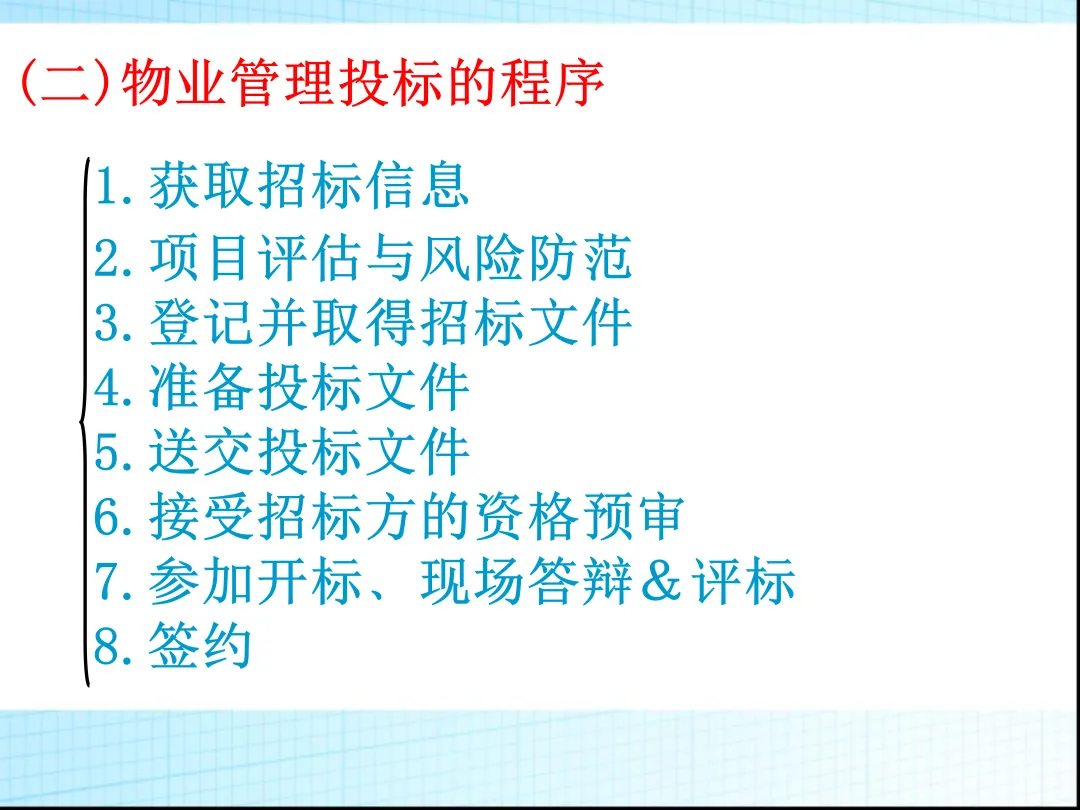 (二)物业管理投标的程序

1.获取招标信息
2.项目评估与风险防范
3.登记并取得招标文件
4.准备投标文件
5.送交投标文件
6.接受招标方的资格预审
7.参加开标、现场答辩＆评标
8.签约